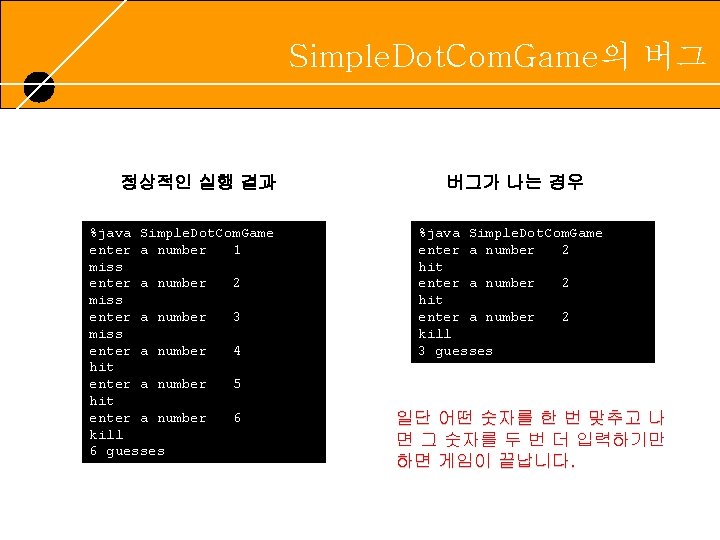 SimpleDotComGame의 버그

정상적인 실행 결과

%java SimpleDotComGame
enter a number 1
miss
enter a number 2
miss
enter a number 3
miss
enter a number 4
hit
enter a number 5
hit
enter a number 6
kill
6 guesses

버그가 나는 경우

%java SimpleDotComGame
enter a number 2
hit
enter a number 2
hit
enter a number 2
kill
3 guesses

일단 어떤 숫자를 한 번 맞추고 나면 그 숫자를 두 번 더 입력하기만 하면 게임이 끝납니다.